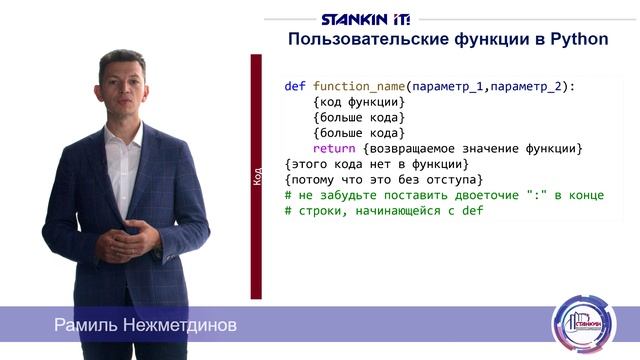 STANKIN IT!
Пользовательские функции в Python

Код

def function_name(параметр_1,параметр_2):
    {код функции}
    {больше кода}
    {больше кода}
    return {возвращаемое значение функции}
{этого кода нет в функции}
{потому что это без отступа}
# не забудьте поставить двоеточие ":" в конце
# строки, начинающейся с def

Рамиль Нежметдинов

СТАНКИН